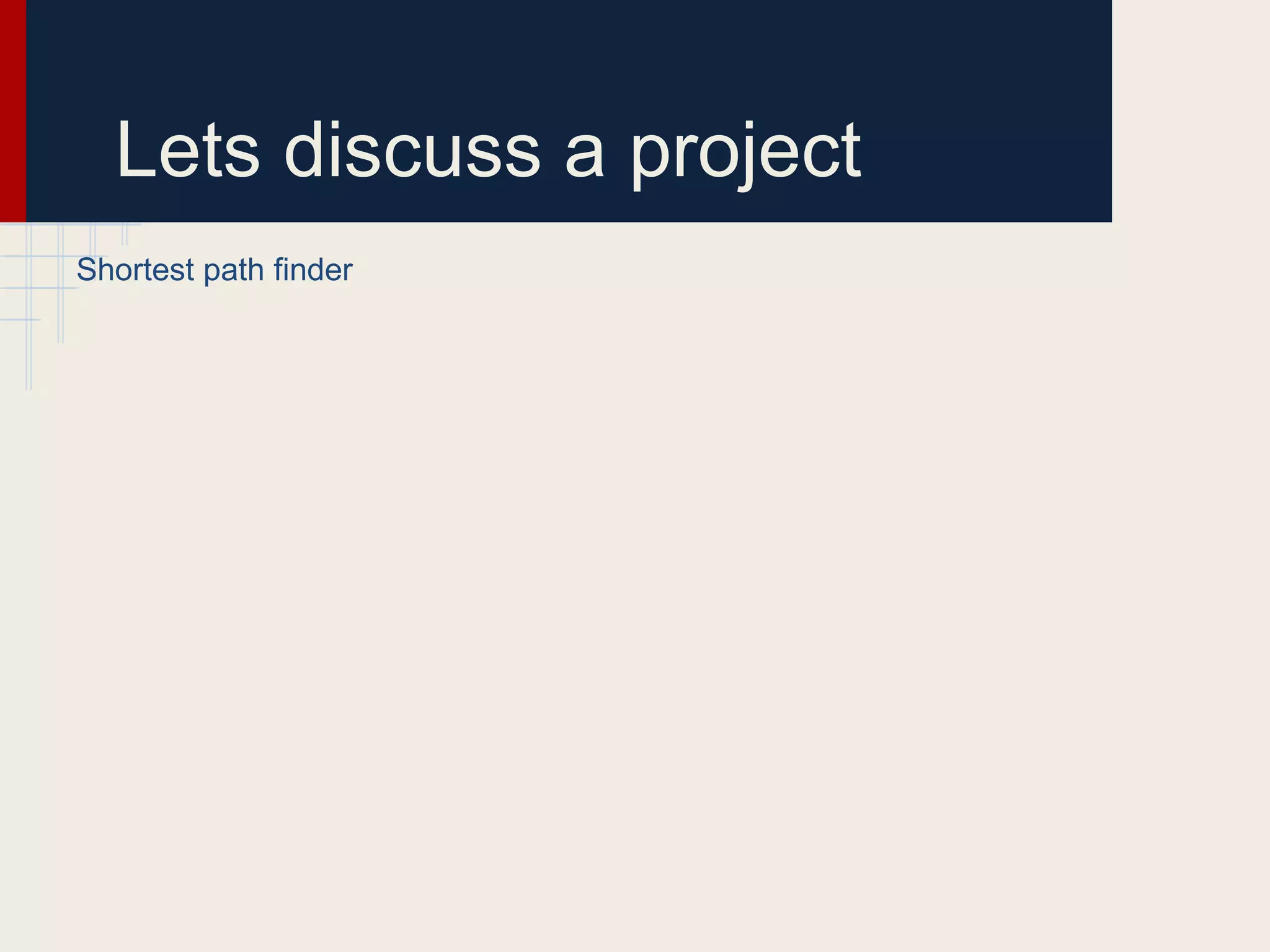 Lets discuss a project

Shortest path finder